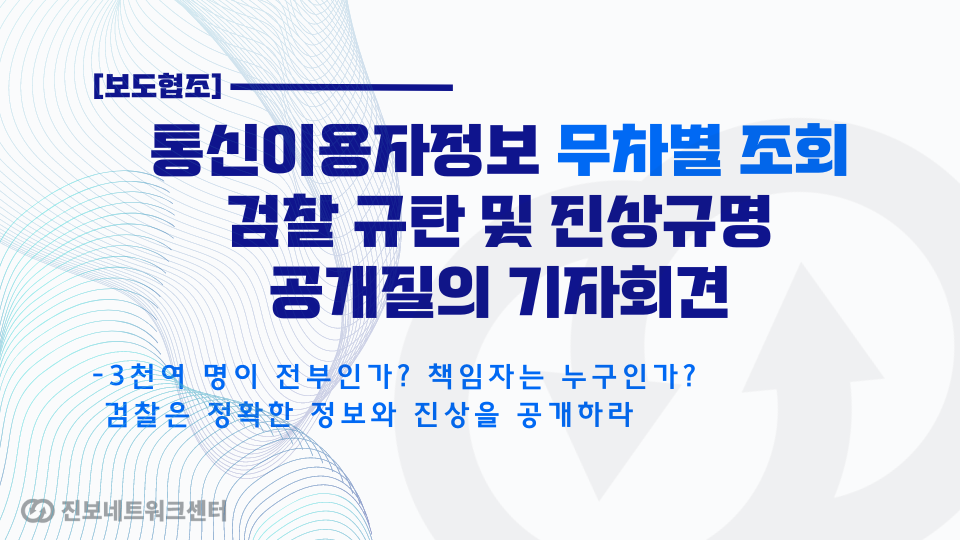 [보도협조]

통신이용자정보 무차별 조회 검찰 규탄 및 진상규명 공개질의 기자회견

-3천여 명이 전부인가? 책임자는 누구인가? 검찰은 정확한 정보와 진상을 공개하라

진보네트워크센터